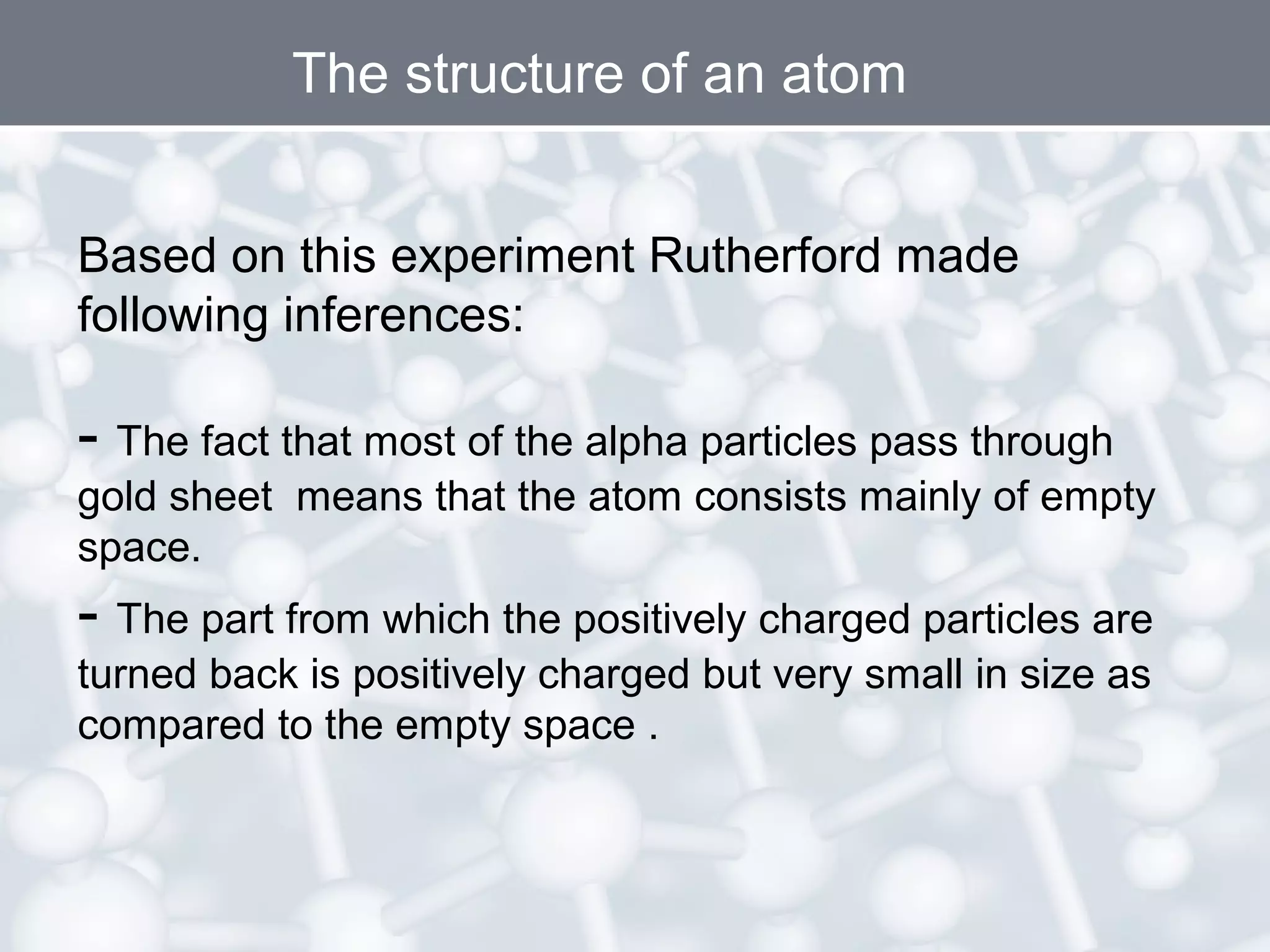 The structure of an atom

Based on this experiment Rutherford made following inferences:

- The fact that most of the alpha particles pass through gold sheet  means that the atom consists mainly of empty space.

- The part from which the positively charged particles are turned back is positively charged but very small in size as compared to the empty space .